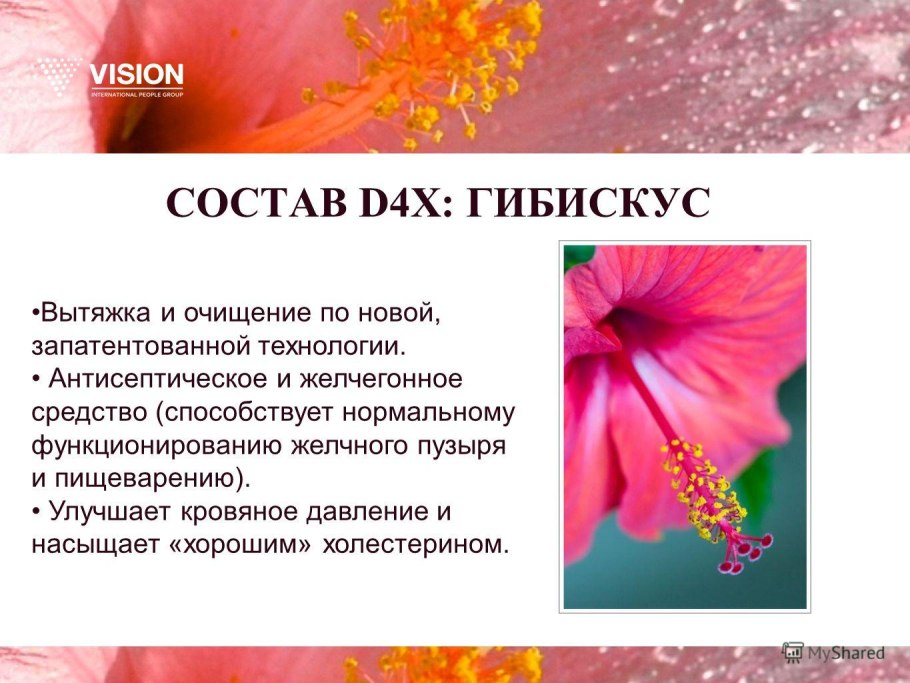 VISION
INTERNATIONAL PEOPLE GROUP

СОСТАВ D4X: ГИБИСКУС

•Вытяжка и очищение по новой, запатентованной технологии.
• Антисептическое и желчегонное средство (способствует нормальному функционированию желчного пузыря и пищеварению).
• Улучшает кровяное давление и насыщает «хорошим» холестерином.

MyShared